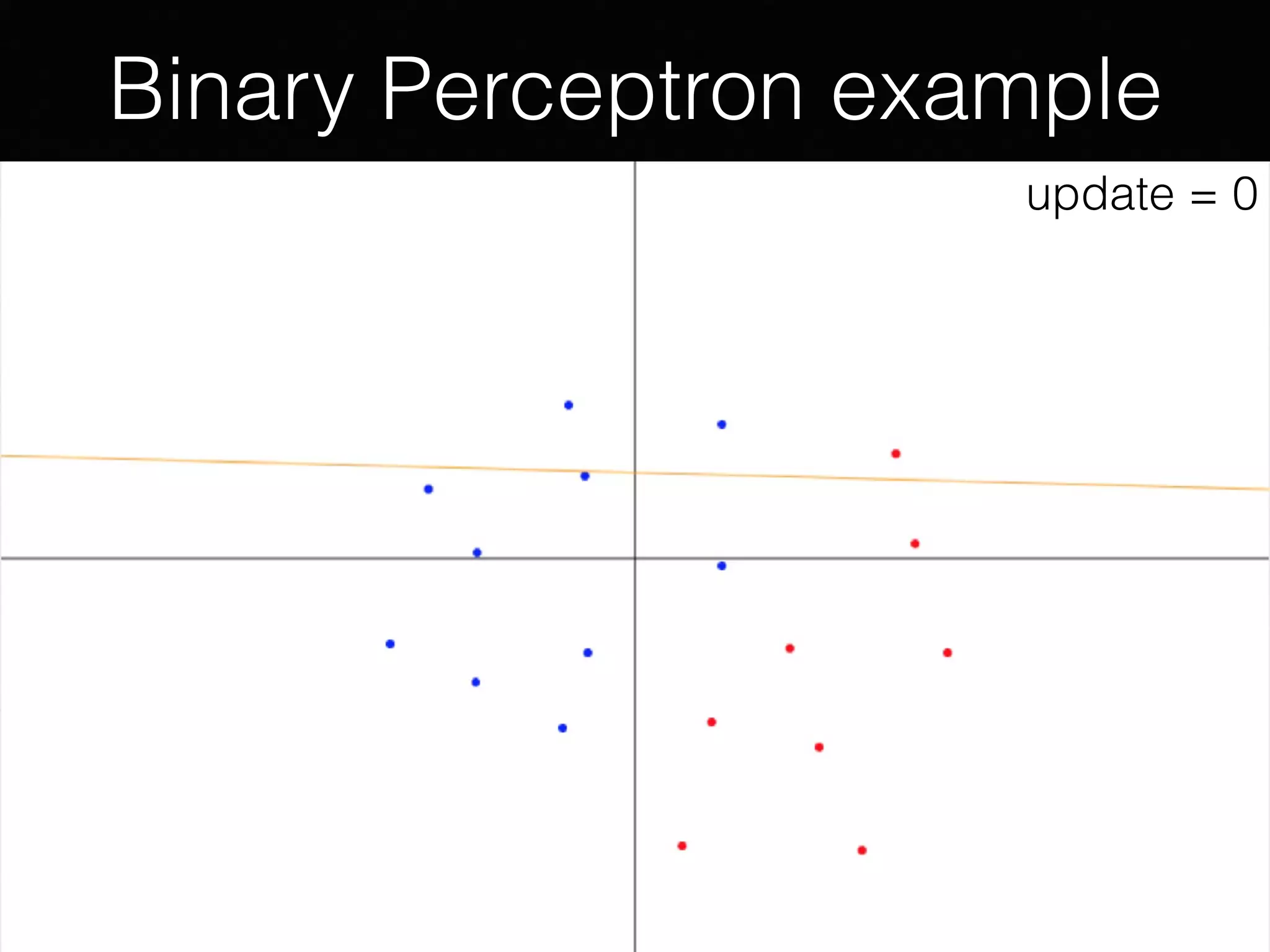 Binary Perceptron example

update = 0